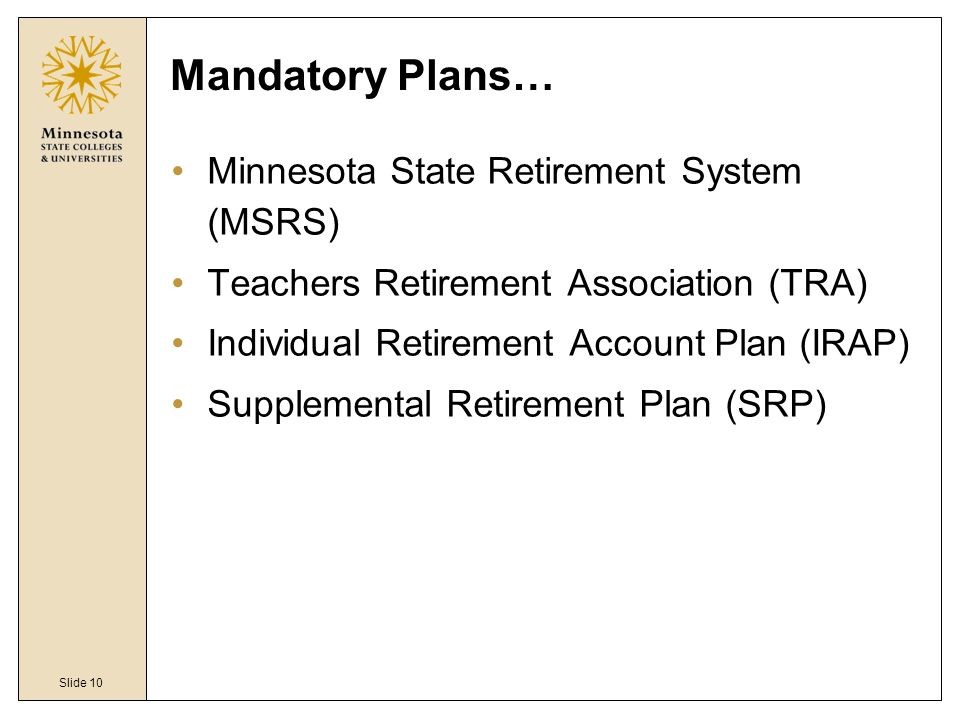 Minnesota
STATE COLLEGES
& UNIVERSITIES

Mandatory Plans…

• Minnesota State Retirement System (MSRS)
• Teachers Retirement Association (TRA)
• Individual Retirement Account Plan (IRAP)
• Supplemental Retirement Plan (SRP)

Slide 10